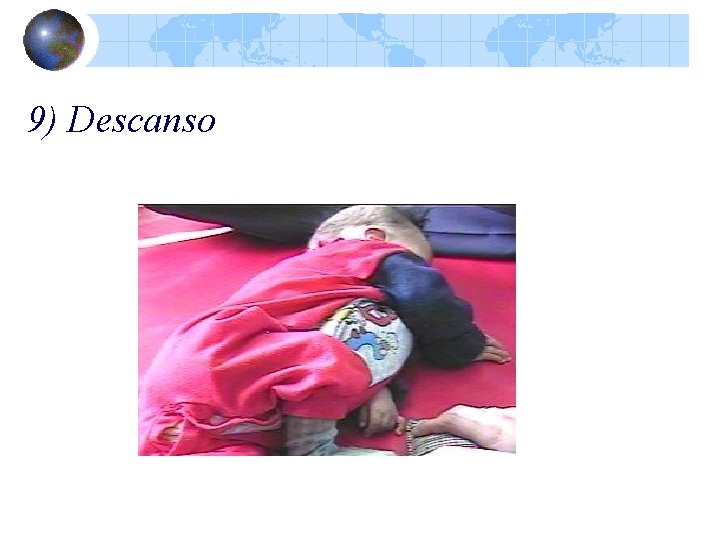 9) Descanso